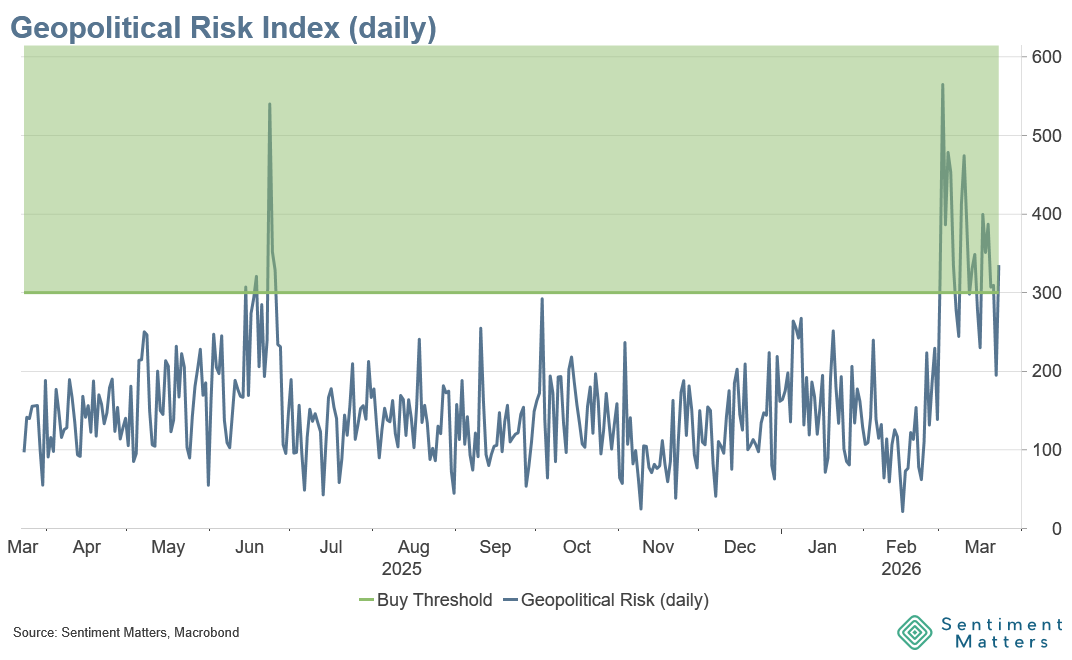 Geopolitical Risk Index (daily)

600
500
400
300
200
100
0

Mar Apr May Jun Jul Aug Sep Oct Nov Dec Jan Feb Mar
2025 2026

Buy Threshold Geopolitical Risk (daily)

Source: Sentiment Matters, Macrobond

Sentiment Matters